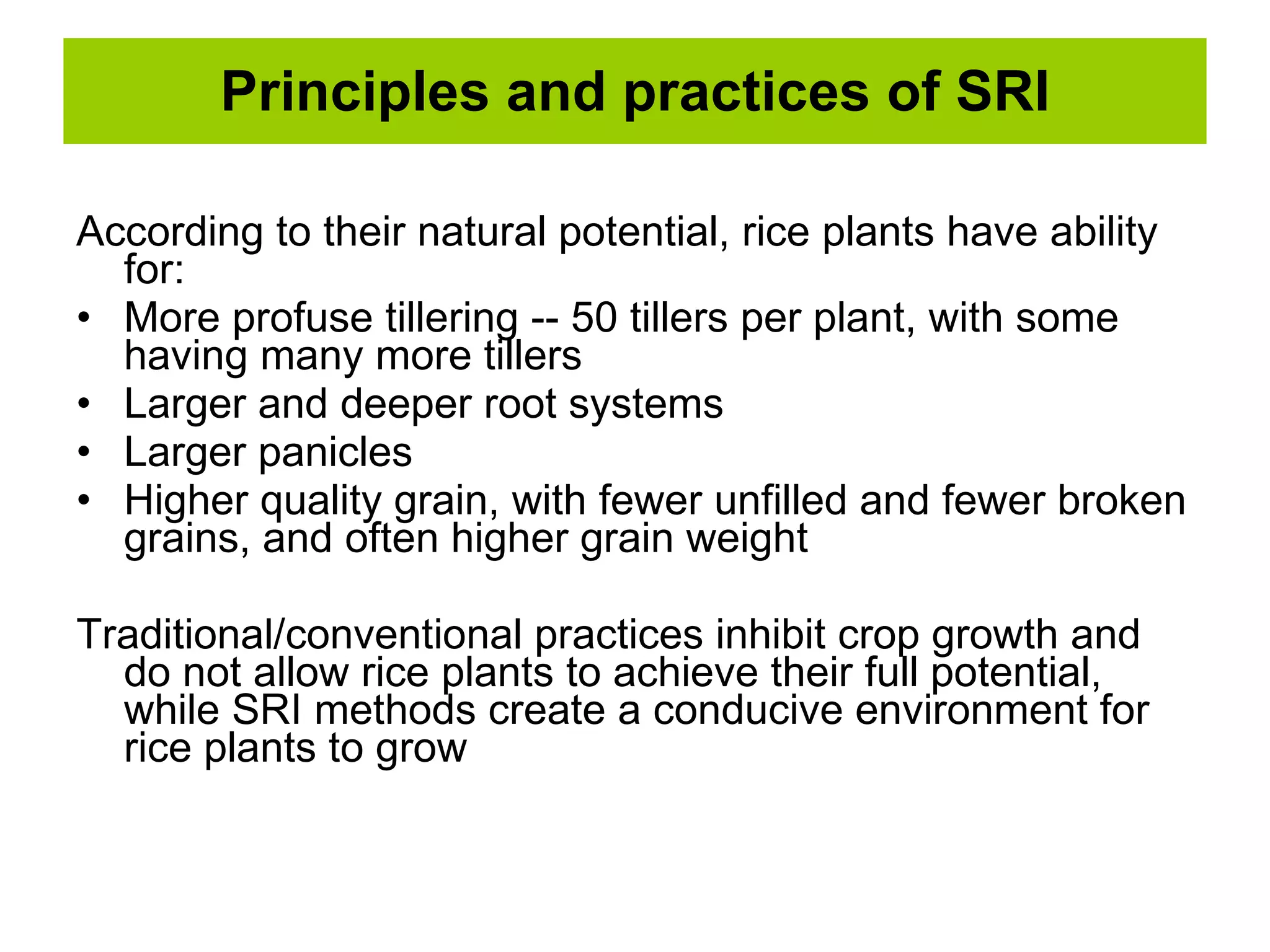 Principles and practices of SRI

According to their natural potential, rice plants have ability for:

• More profuse tillering -- 50 tillers per plant, with some having many more tillers
• Larger and deeper root systems
• Larger panicles
• Higher quality grain, with fewer unfilled and fewer broken grains, and often higher grain weight

Traditional/conventional practices inhibit crop growth and do not allow rice plants to achieve their full potential, while SRI methods create a conducive environment for rice plants to grow